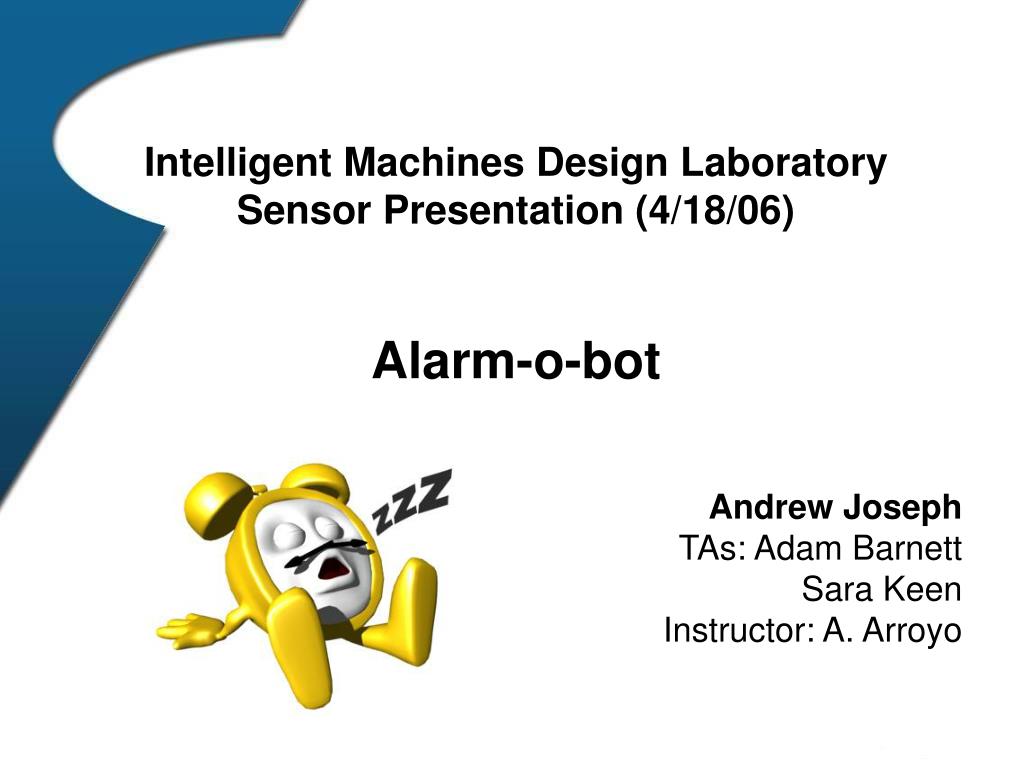 Intelligent Machines Design Laboratory
Sensor Presentation (4/18/06)

Alarm-o-bot

zzz

Andrew Joseph
TAs: Adam Barnett
Sara Keen
Instructor: A. Arroyo